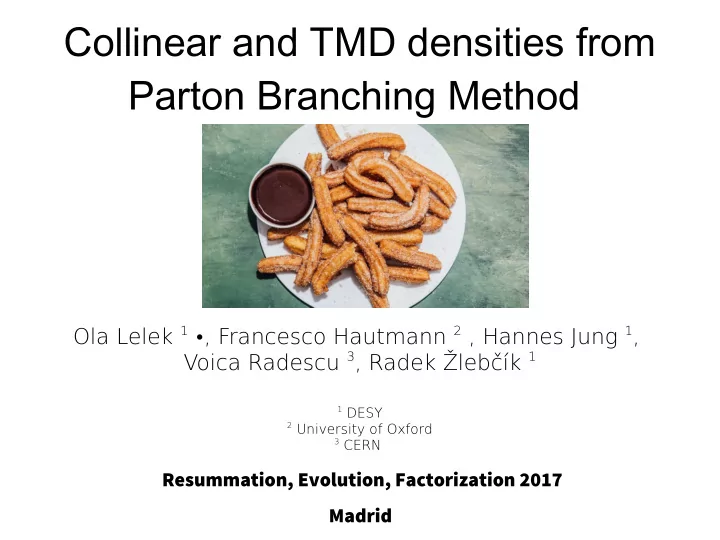 Collinear and TMD densities from Parton Branching Method

Ola Lelek $^1$ •, Francesco Hautmann $^2$ , Hannes Jung $^1$, Voica Radescu $^3$, Radek Žlebčík $^1$

$^1$ DESY
$^2$ University of Oxford
$^3$ CERN

Resummation, Evolution, Factorization 2017

Madrid